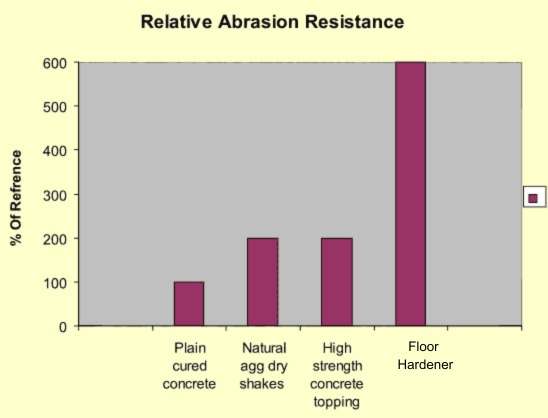 Relative Abrasion Resistance

% Of Refrence

600
500
400
300
200
100
0

Plain cured concrete
Natural agg dry shakes
High strength concrete topping
Floor Hardener